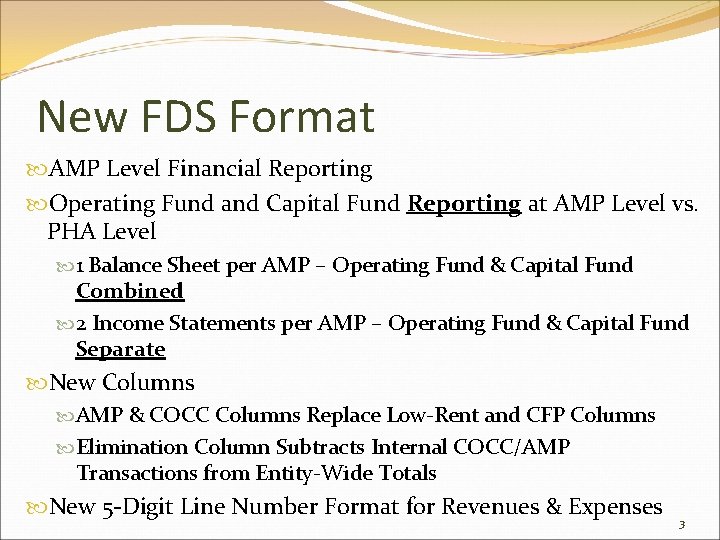 New FDS Format

AMP Level Financial Reporting

Operating Fund and Capital Fund Reporting at AMP Level vs. PHA Level

1 Balance Sheet per AMP – Operating Fund & Capital Fund Combined

2 Income Statements per AMP – Operating Fund & Capital Fund Separate

New Columns

AMP & COCC Columns Replace Low-Rent and CFP Columns

Elimination Column Subtracts Internal COCC/AMP Transactions from Entity-Wide Totals

New 5-Digit Line Number Format for Revenues & Expenses

3